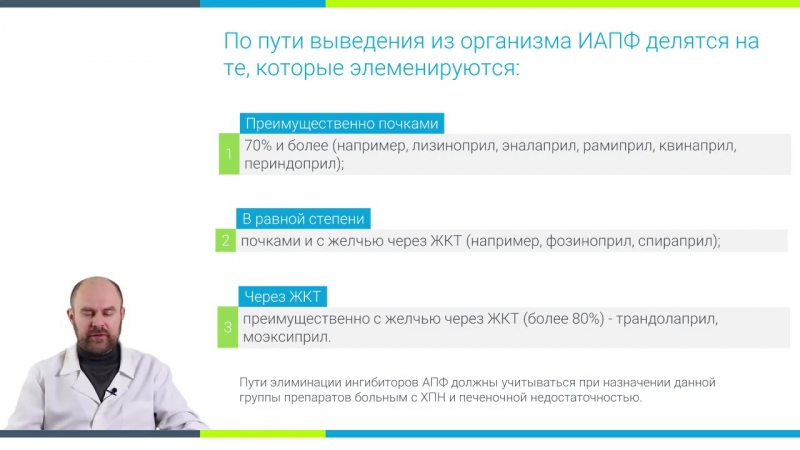 По пути выведения из организма ИАПФ делятся на те, которые элеменируются:

Преимущественно почками

1 70% и более (например, лизиноприл, эналаприл, рамиприл, квинаприл, периндоприл);

В равной степени

2 почками и с желчью через ЖКТ (например, фозиноприл, спираприл);

Через ЖКТ

3 преимущественно с желчью через ЖКТ (более 80%) - трандолаприл, моэксиприл.

Пути элиминации ингибиторов АПФ должны учитываться при назначении данной группы препаратов больным с ХПН и печеночной недостаточностью.